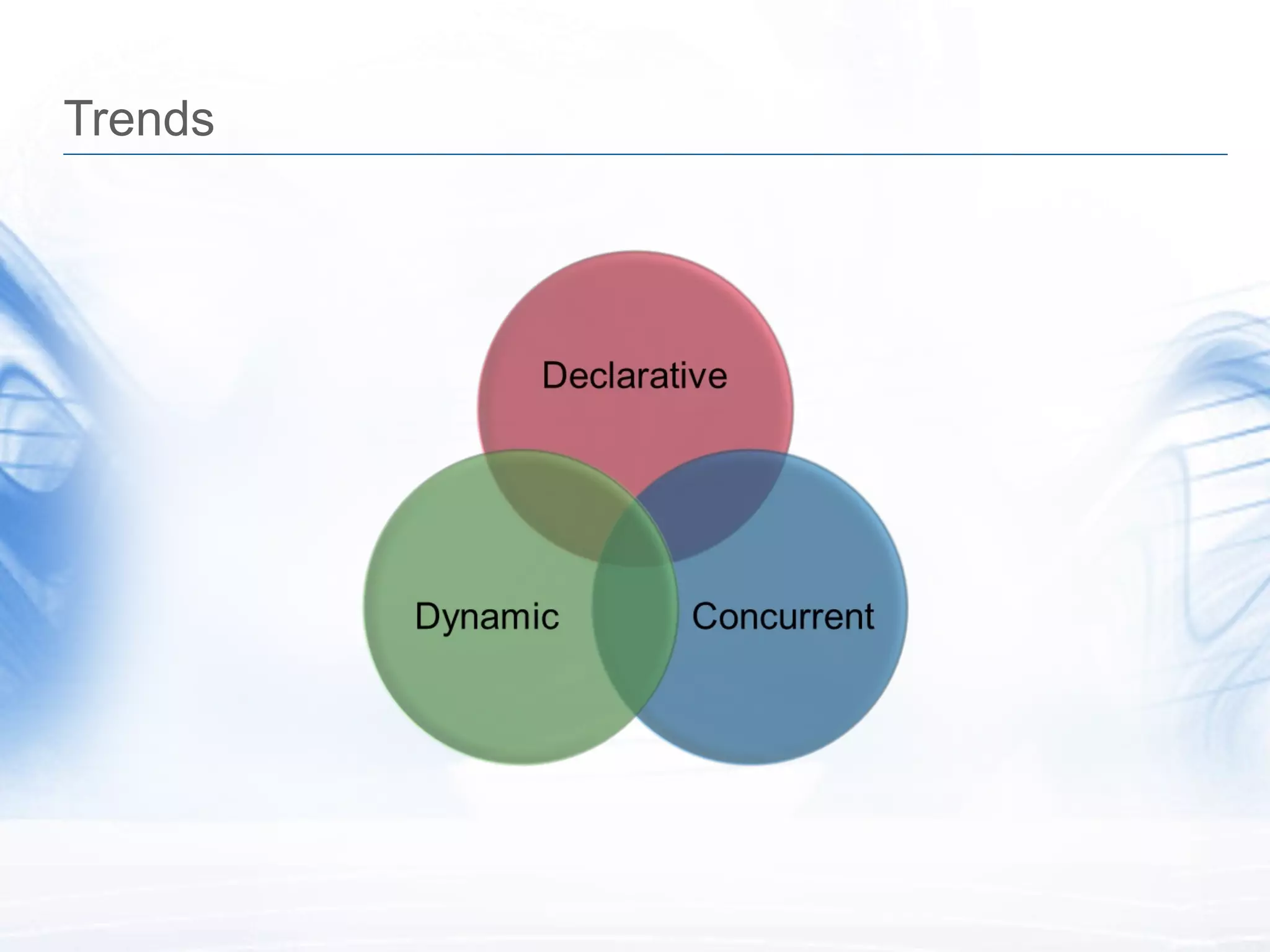 Trends

Declarative

Dynamic

Concurrent